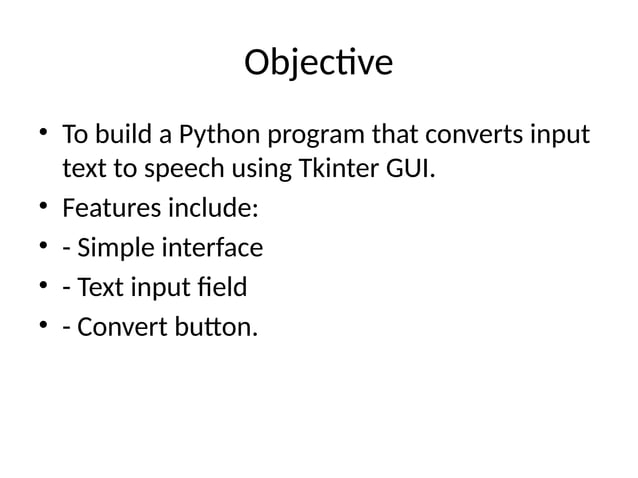 Objective

• To build a Python program that converts input text to speech using Tkinter GUI.
• Features include:
• - Simple interface
• - Text input field
• - Convert button.